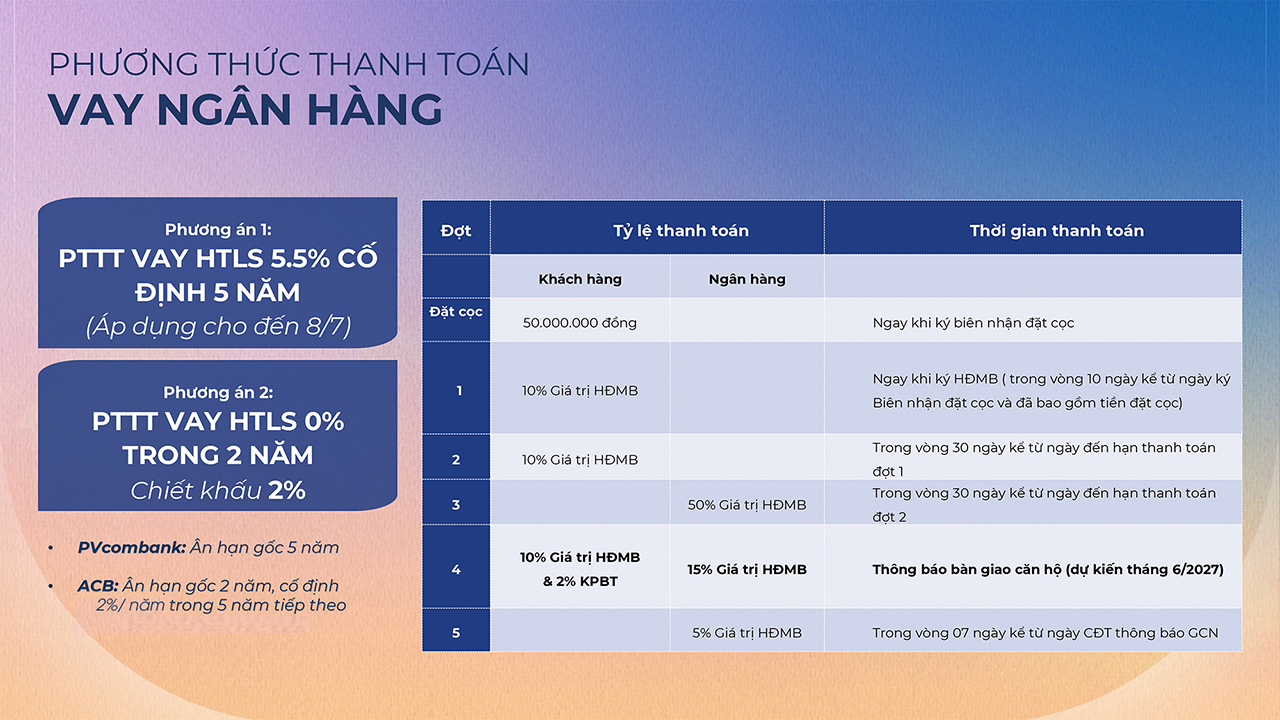 PHƯƠNG THỨC THANH TOÁN
VAY NGÂN HÀNG

Phương án 1:
PTTT VAY HTLS 5.5% CỐ ĐỊNH 5 NĂM
(Áp dụng cho đến 8/7)

Phương án 2:
PTTT VAY HTLS 0% TRONG 2 NĂM
Chiết khấu 2%

• PVcombank: Ân hạn gốc 5 năm
• ACB: Ân hạn gốc 2 năm, cố định 2%/ năm trong 5 năm tiếp theo

| Đợt | Tỷ lệ thanh toán | | Thời gian thanh toán |
|---|---|---|---|
| | Khách hàng | Ngân hàng | |
| Đặt cọc | 50.000.000 đồng | | Ngay khi ký biên nhận đặt cọc |
| 1 | 10% Giá trị HĐMB | | Ngay khi ký HĐMB ( trong vòng 10 ngày kể từ ngày ký Biên nhận đặt cọc và đã bao gồm tiền đặt cọc) |
| 2 | 10% Giá trị HĐMB | | Trong vòng 30 ngày kể từ ngày đến hạn thanh toán đợt 1 |
| 3 | | 50% Giá trị HĐMB | Trong vòng 30 ngày kể từ ngày đến hạn thanh toán đợt 2 |
| 4 | 10% Giá trị HĐMB & 2% KPBT | 15% Giá trị HĐMB | Thông báo bàn giao căn hộ (dự kiến tháng 6/2027) |
| 5 | | 5% Giá trị HĐMB | Trong vòng 07 ngày kể từ ngày CĐT thông báo GCN |